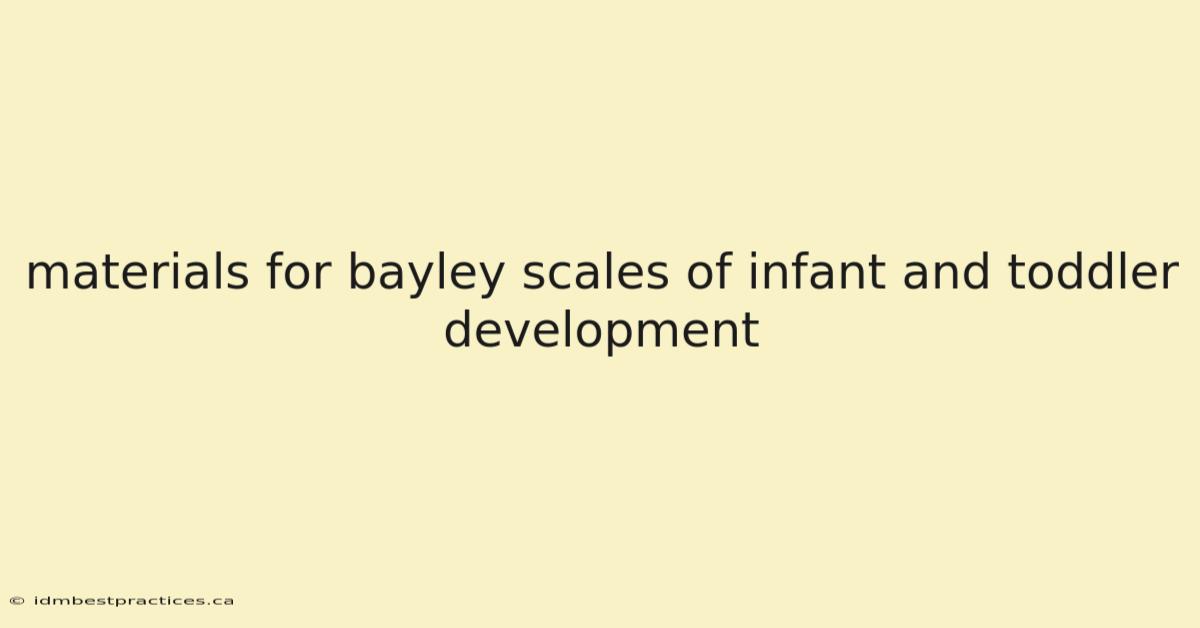 materials for bayley scales of infant and toddler development

© idmbestpractices.ca